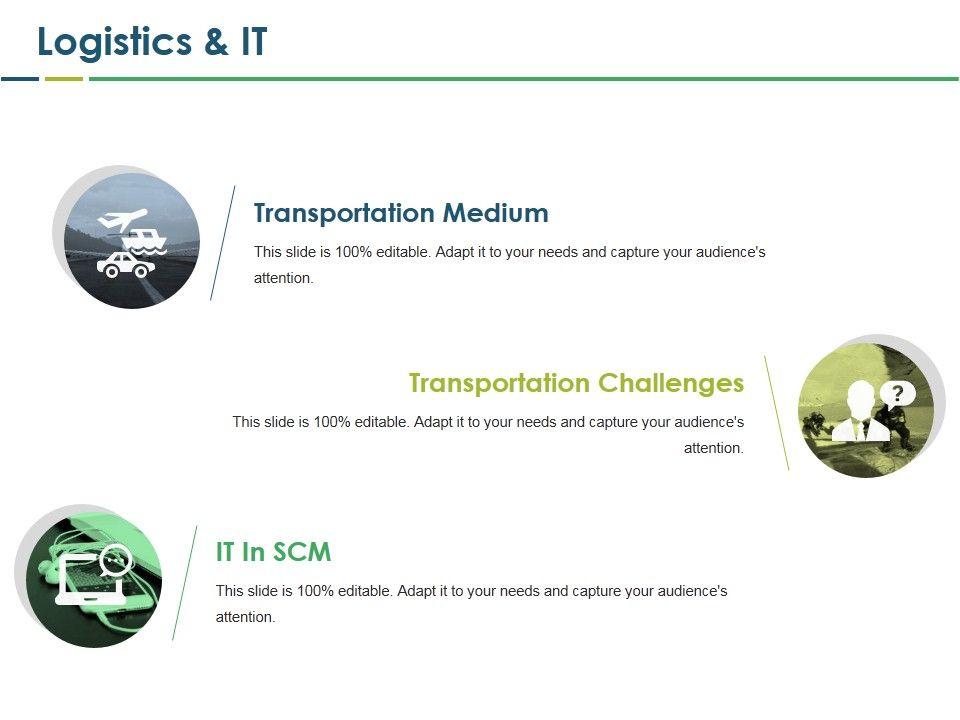 Logistics & IT

Transportation Medium

This slide is 100% editable. Adapt it to your needs and capture your audience's attention.

Transportation Challenges

This slide is 100% editable. Adapt it to your needs and capture your audience's attention.

?

IT In SCM

This slide is 100% editable. Adapt it to your needs and capture your audience's attention.